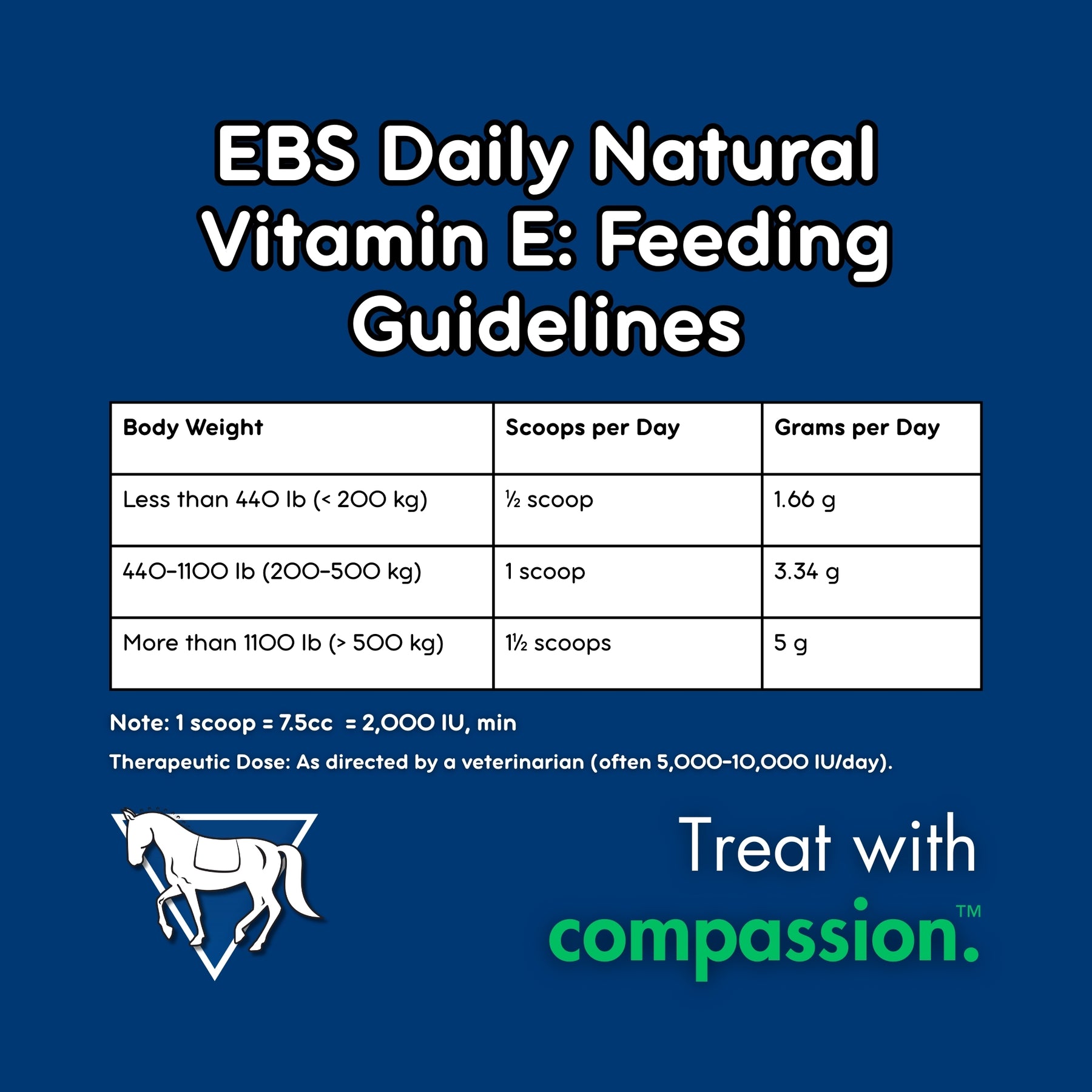 EBS Daily Natural Vitamin E: Feeding Guidelines

| Body Weight | Scoops per Day | Grams per Day |
|---|---|---|
| Less than 440 lb (< 200 kg) | ½ scoop | 1.66 g |
| 440-1100 lb (200-500 kg) | 1 scoop | 3.34 g |
| More than 1100 lb (> 500 kg) | 1½ scoops | 5 g |

Note: 1 scoop = 7.5cc = 2,000 IU, min

Therapeutic Dose: As directed by a veterinarian (often 5,000-10,000 IU/day).

Treat with compassion.™